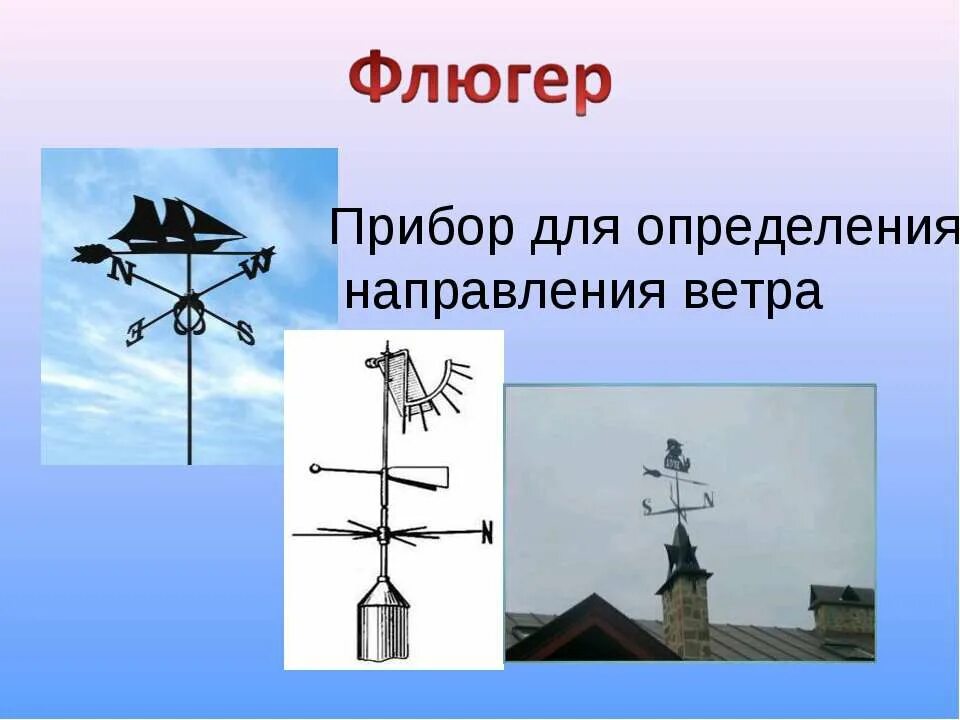 Флюгер

Прибор для определения направления ветра

N
W
E
S

N

S
N